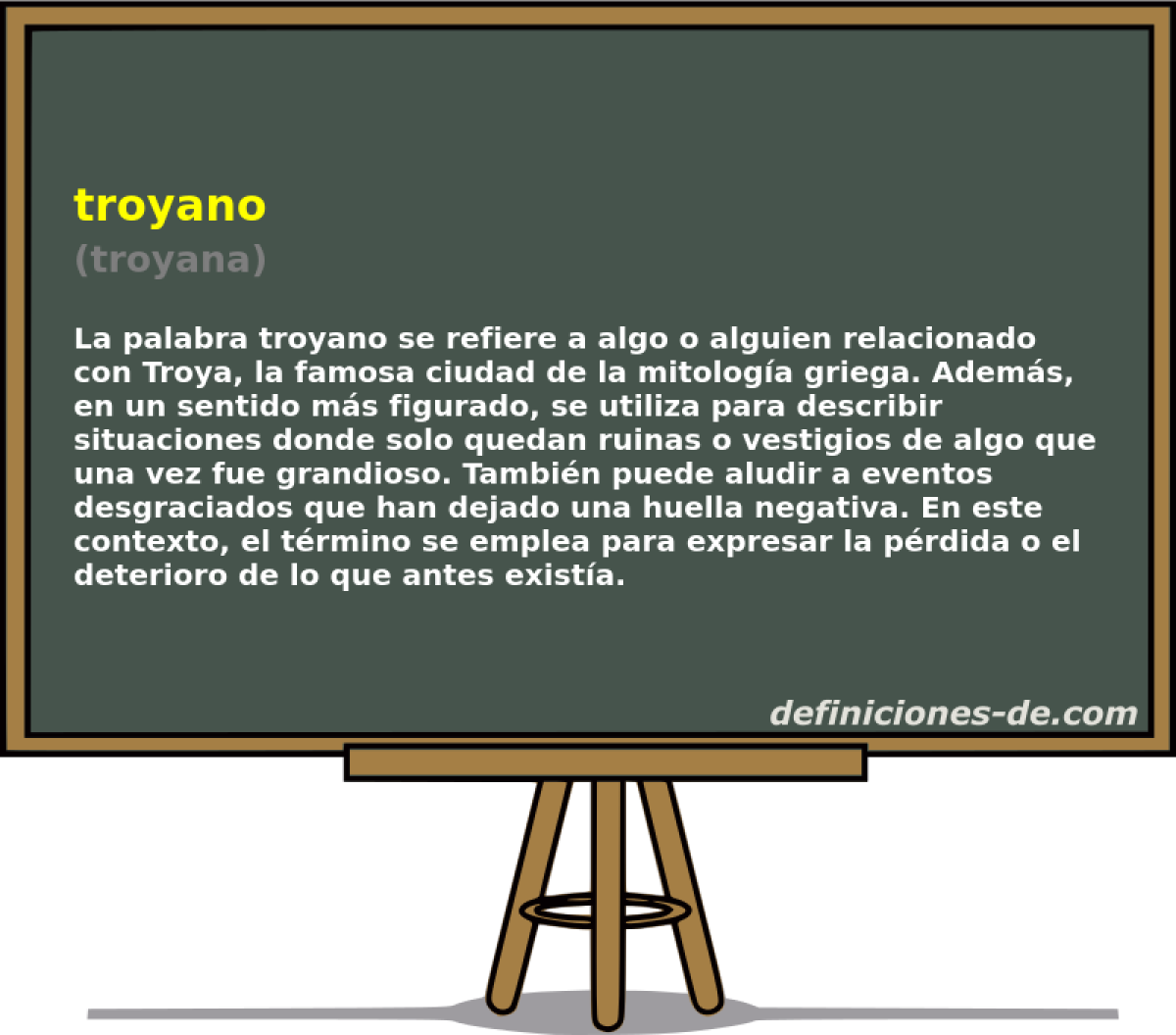 troyano
(troyana)

La palabra troyano se refiere a algo o alguien relacionado con Troya, la famosa ciudad de la mitología griega. Además, en un sentido más figurado, se utiliza para describir situaciones donde solo quedan ruinas o vestigios de algo que una vez fue grandioso. También puede aludir a eventos desgraciados que han dejado una huella negativa. En este contexto, el término se emplea para expresar la pérdida o el deterioro de lo que antes existía.

definiciones-de.com